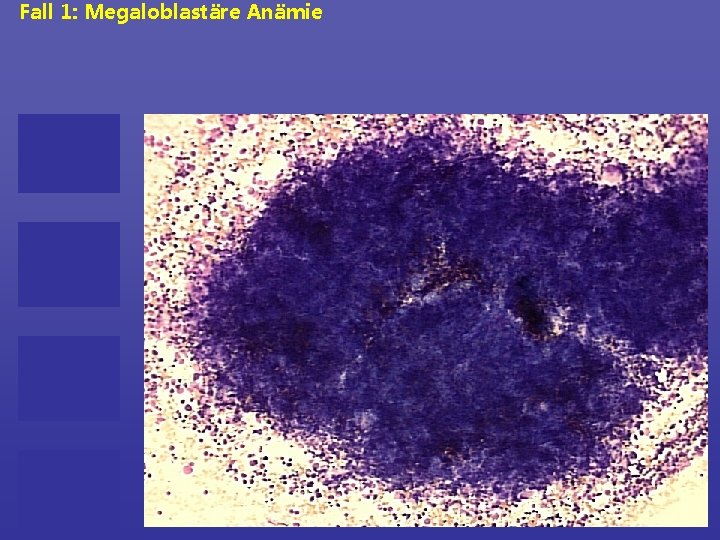 Fall 1: Megaloblastäre Anämie